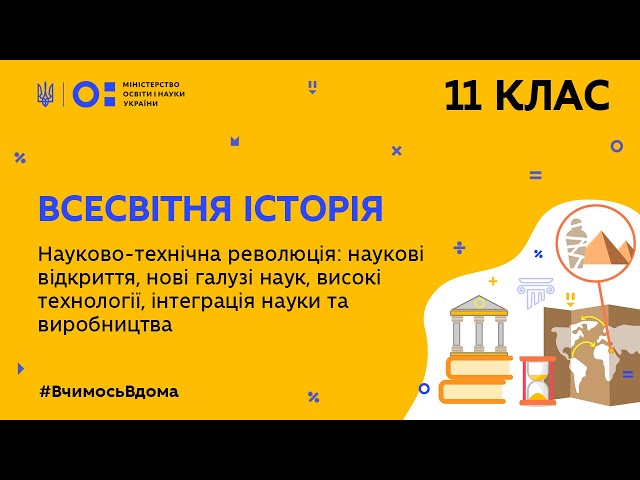 МІНІСТЕРСТВО ОСВІТИ І НАУКИ УКРАЇНИ

11 КЛАС

ВСЕСВІТНЯ ІСТОРІЯ

Науково-технічна революція: наукові відкриття, нові галузі наук, високі технології, інтеграція науки та виробництва

#ВчимосьВдома